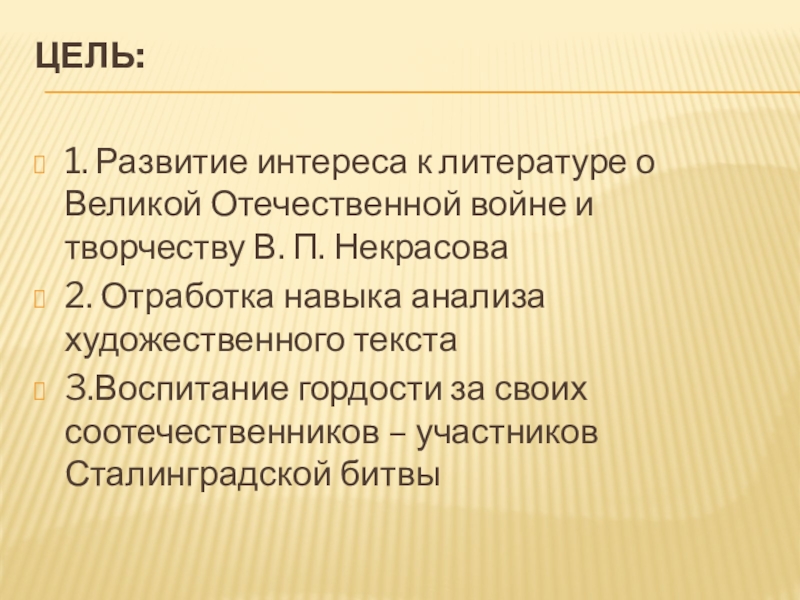 ЦЕЛЬ:

1. Развитие интереса к литературе о Великой Отечественной войне и творчеству В. П. Некрасова

2. Отработка навыка анализа художественного текста

3.Воспитание гордости за своих соотечественников – участников Сталинградской битвы